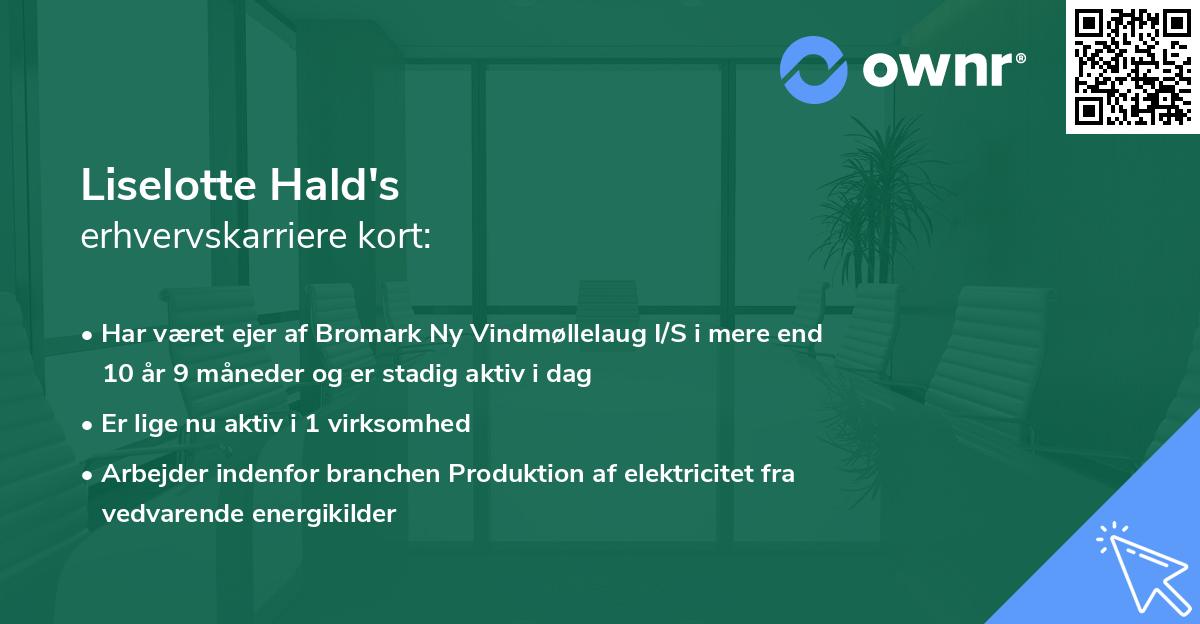 ownr®

Liselotte Hald's
erhvervskarriere kort:

• Har været ejer af Bromark Ny Vindmøllelaug I/S i mere end 10 år 9 måneder og er stadig aktiv i dag
• Er lige nu aktiv i 1 virksomhed
• Arbejder indenfor branchen Produktion af elektricitet fra vedvarende energikilder